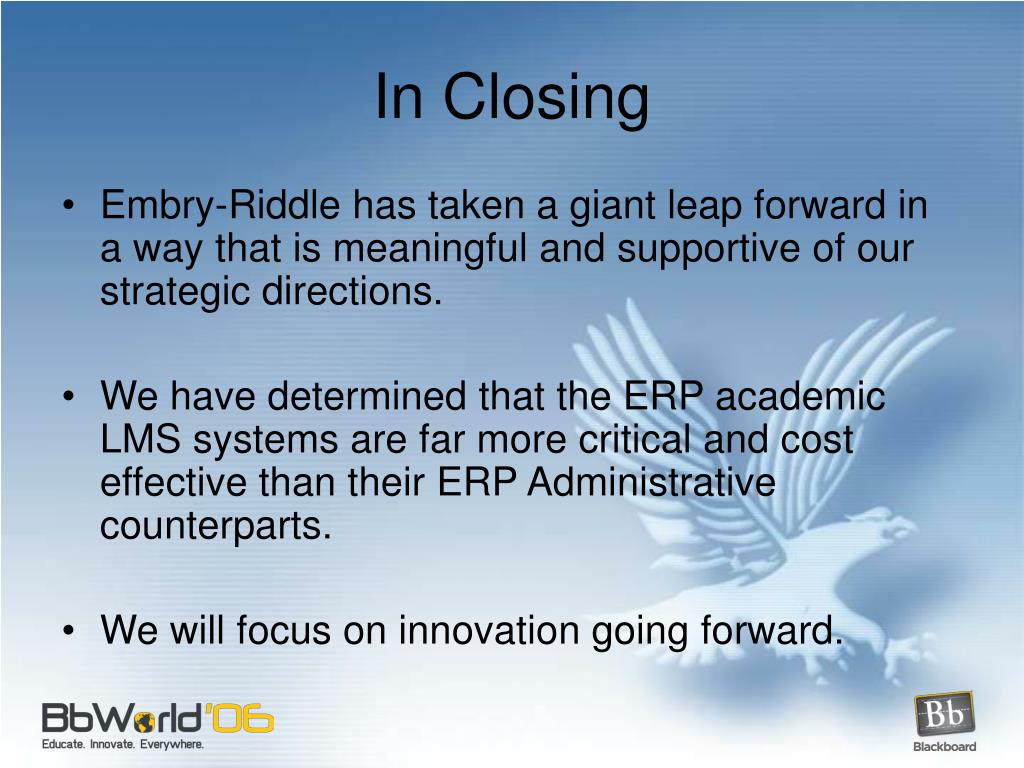 In Closing

• Embry-Riddle has taken a giant leap forward in a way that is meaningful and supportive of our strategic directions.

• We have determined that the ERP academic LMS systems are far more critical and cost effective than their ERP Administrative counterparts.

• We will focus on innovation going forward.

BbWorld'06
Educate. Innovate. Everywhere.

Bb
Blackboard